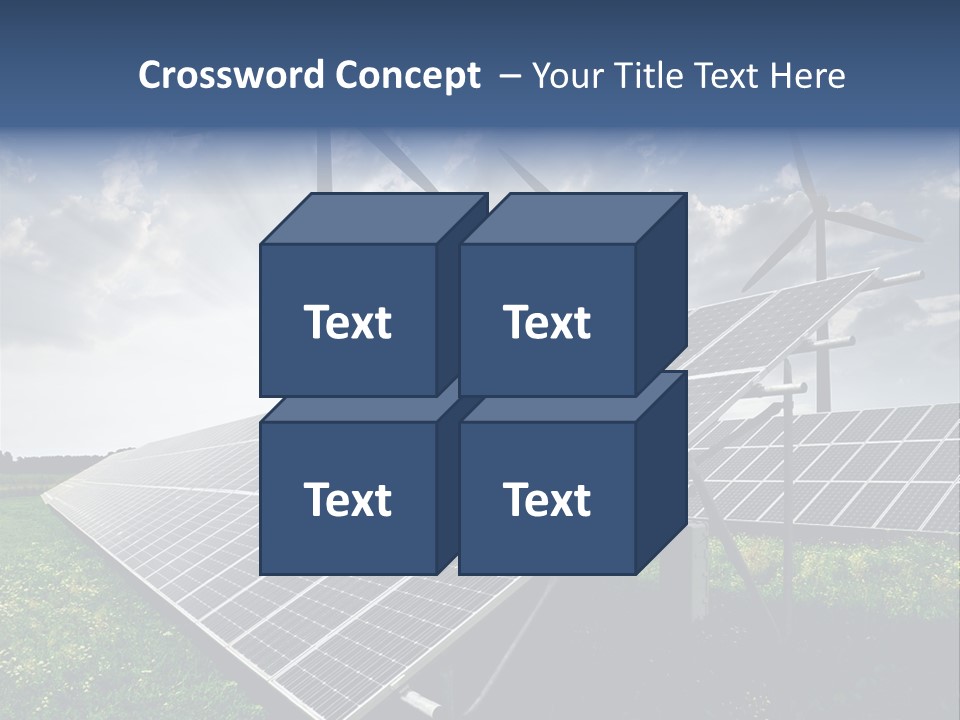 Crossword Concept – Your Title Text Here

Text

Text

Text

Text